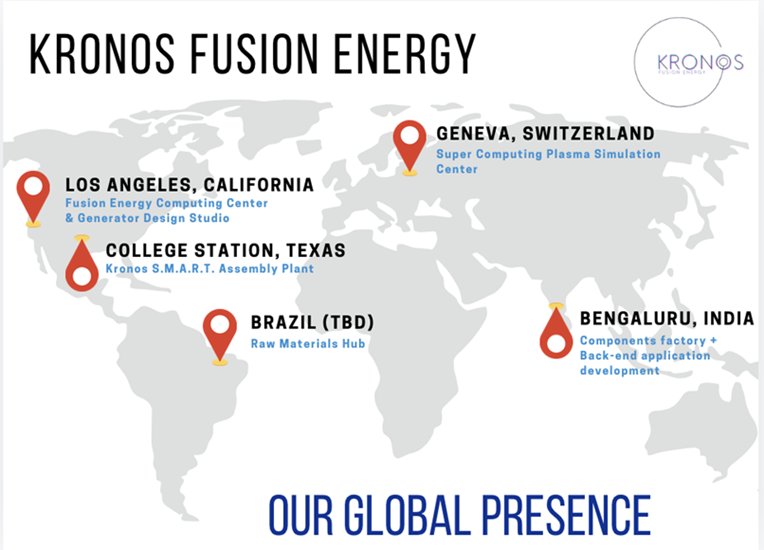 KRONOS FUSION ENERGY

KRONOS
FUSION ENERGY

GENEVA, SWITZERLAND
Super Computing Plasma Simulation Center

LOS ANGELES, CALIFORNIA
Fusion Energy Computing Center & Generator Design Studio

COLLEGE STATION, TEXAS
Kronos S.M.A.R.T. Assembly Plant

BRAZIL (TBD)
Raw Materials Hub

BENGALURU, INDIA
Components factory + Back-end application development

OUR GLOBAL PRESENCE